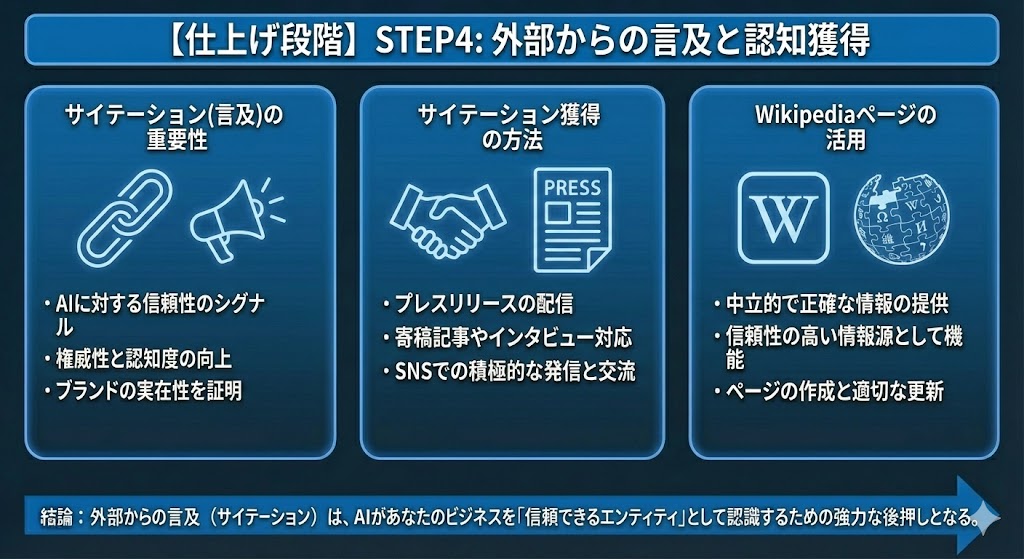 【仕上げ段階】STEP4: 外部からの言及と認知獲得

サイテーション(言及)の重要性

・AIに対する信頼性のシグナル
・権威性と認知度の向上
・ブランドの実在性を証明

サイテーション獲得の方法

PRESS

・プレスリリースの配信
・寄稿記事やインタビュー対応
・SNSでの積極的な発信と交流

Wikipediaページの活用

W

・中立的で正確な情報の提供
・信頼性の高い情報源として機能
・ページの作成と適切な更新

結論：外部からの言及（サイテーション）は、AIがあなたのビジネスを「信頼できるエンティティ」として認識するための強力な後押しとなる。